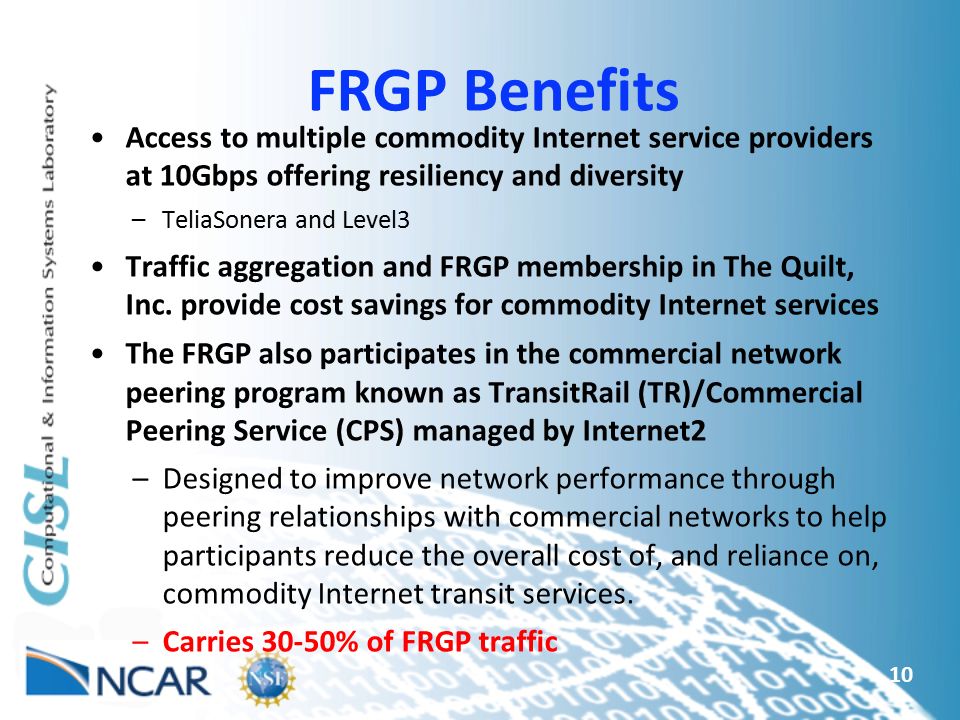 CISL Computational & Information Systems Laboratory

FRGP Benefits

• Access to multiple commodity Internet service providers at 10Gbps offering resiliency and diversity

– TeliaSonera and Level3

• Traffic aggregation and FRGP membership in The Quilt, Inc. provide cost savings for commodity Internet services

• The FRGP also participates in the commercial network peering program known as TransitRail (TR)/Commercial Peering Service (CPS) managed by Internet2

– Designed to improve network performance through peering relationships with commercial networks to help participants reduce the overall cost of, and reliance on, commodity Internet transit services.

– Carries 30-50% of FRGP traffic

NCAR

NSF

10